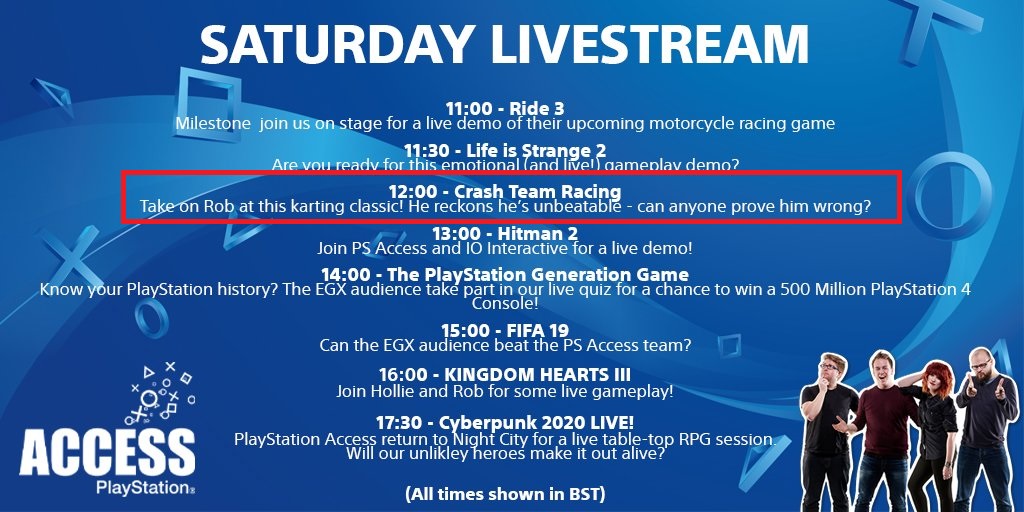 SATURDAY LIVESTREAM

11:00 - Ride 3
Milestone  join us on stage for a live demo of their upcoming motorcycle racing game

11:30 - Life is Strange 2
Are you ready for this emotional (and live!) gameplay demo?

12:00 - Crash Team Racing
Take on Rob at this karting classic! He reckons he's unbeatable - can anyone prove him wrong?

13:00 - Hitman 2
Join PS Access and IO Interactive for a live demo!

14:00 - The PlayStation Generation Game
Know your PlayStation history? The EGX audience take part in our live quiz for a chance to win a 500 Million PlayStation 4 Console!

15:00 - FIFA 19
Can the EGX audience beat the PS Access team?

16:00 - KINGDOM HEARTS III
Join Hollie and Rob for some live gameplay!

17:30 - Cyberpunk 2020 LIVE!
PlayStation Access return to Night City for a live table-top RPG session. Will our unlikley heroes make it out alive?

(All times shown in BST)

ACCESS
PlayStation®